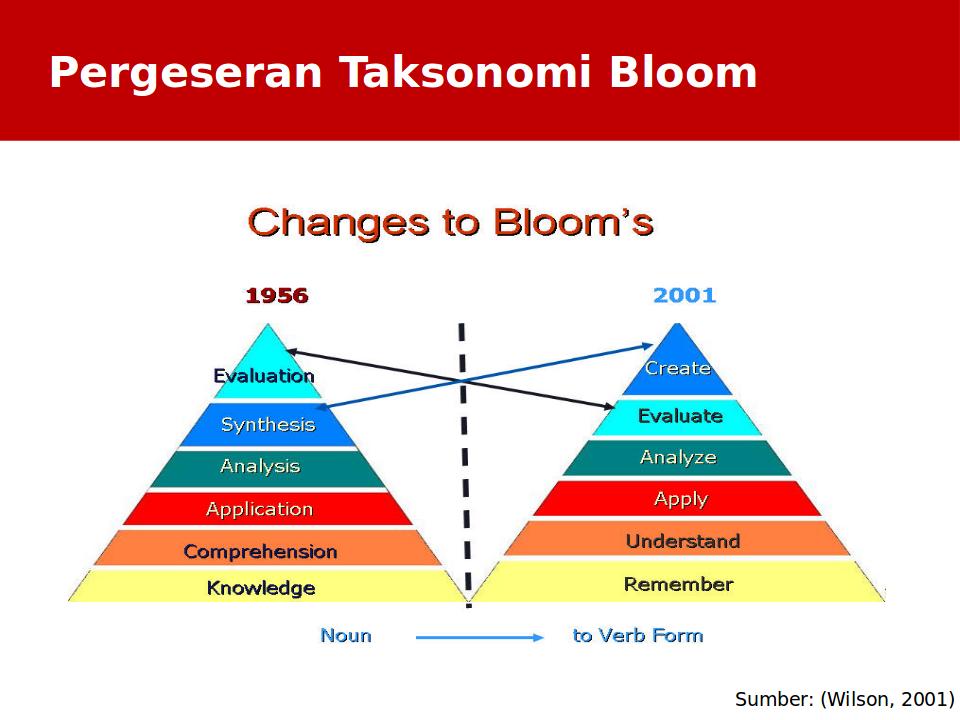 Pergeseran Taksonomi Bloom

Changes to Bloom's

1956

Evaluation
Synthesis
Analysis
Application
Comprehension
Knowledge

2001

Create
Evaluate
Analyze
Apply
Understand
Remember

Noun to Verb Form

Sumber: (Wilson, 2001)